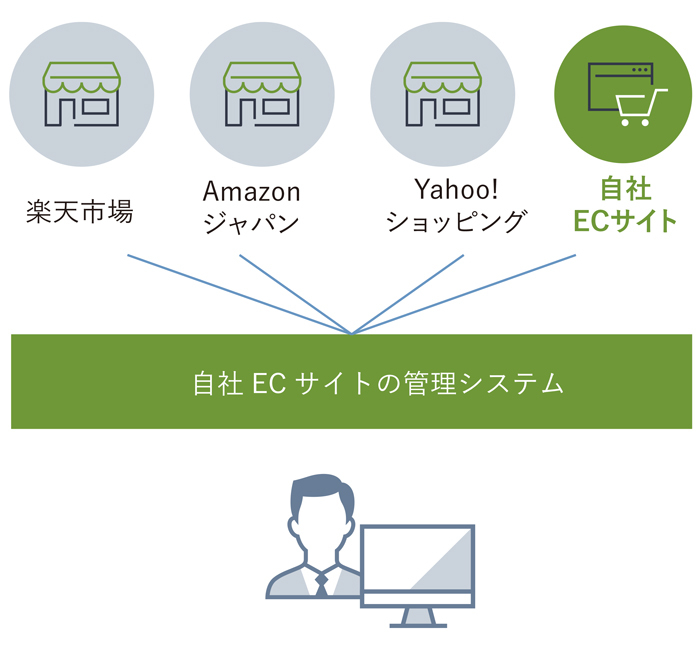 楽天市場

Amazon
ジャパン

Yahoo!
ショッピング

自社
ECサイト

自社 EC サイトの管理システム